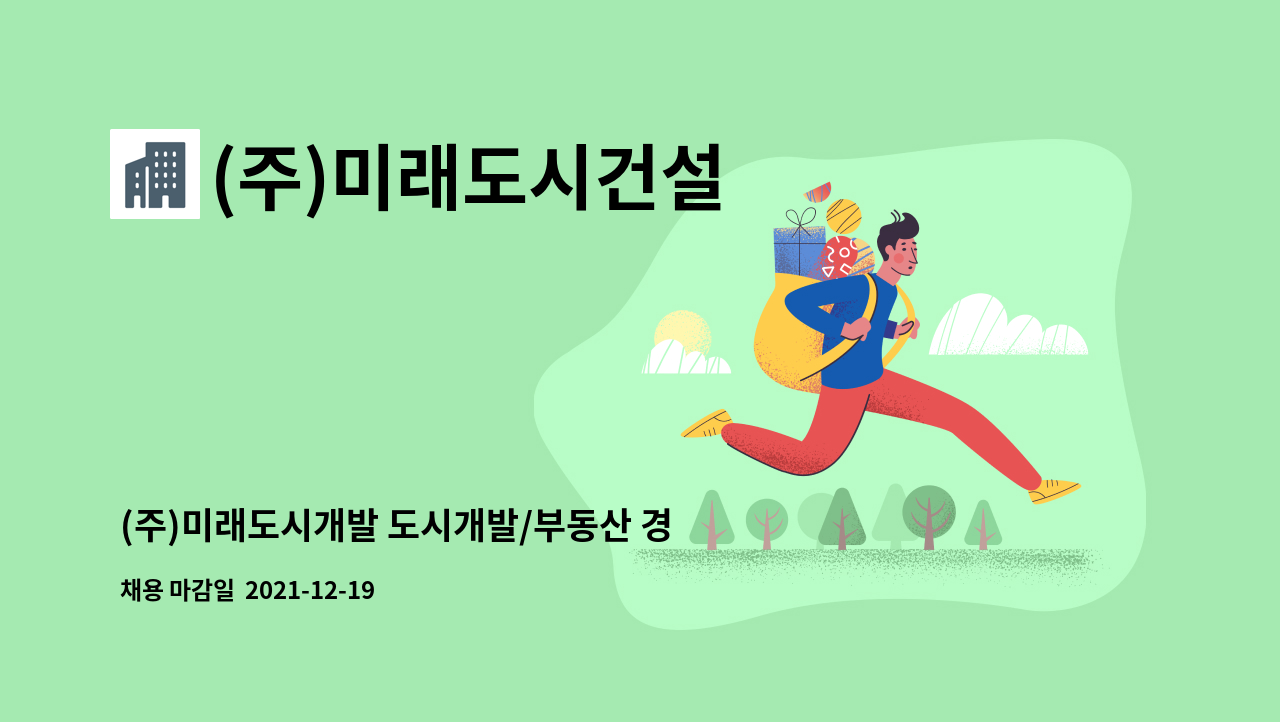 (주)미래도시건설

(주)미래도시개발 도시개발/부동산 경

채용 마감일 2021-12-19